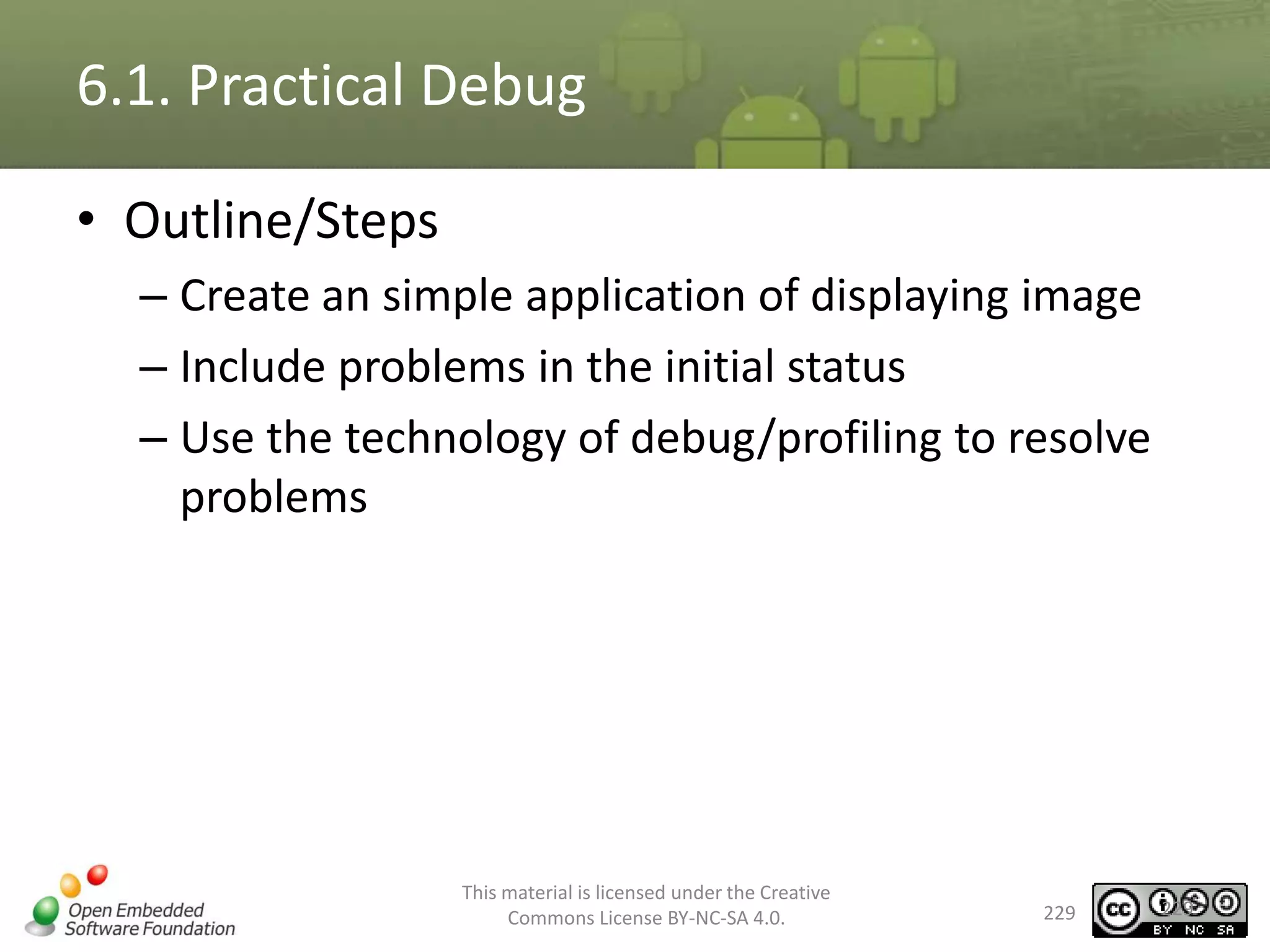 6.1. Practical Debug

• Outline/Steps
– Create an simple application of displaying image
– Include problems in the initial status
– Use the technology of debug/profiling to resolve problems

Open Embedded Software Foundation

This material is licensed under the Creative Commons License BY-NC-SA 4.0.

229

cc BY NC SA